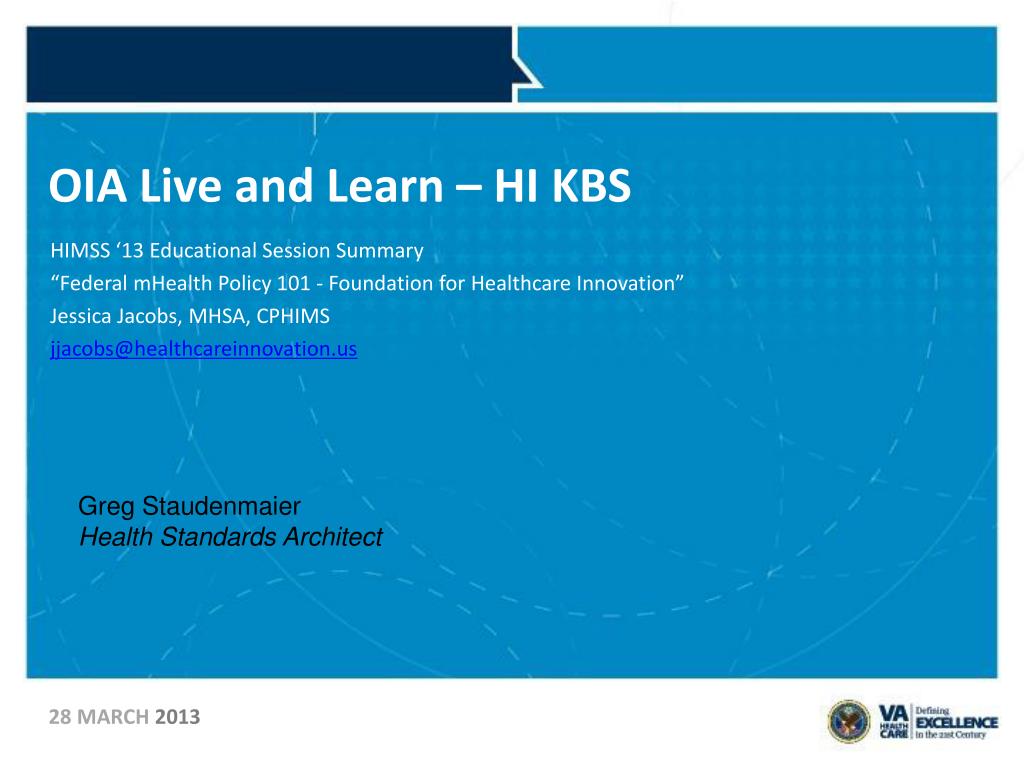 OIA Live and Learn – HI KBS

HIMSS ‘13 Educational Session Summary
“Federal mHealth Policy 101 - Foundation for Healthcare Innovation”
Jessica Jacobs, MHSA, CPHIMS
jjacobs@healthcareinnovation.us

Greg Staudenmaier
Health Standards Architect

28 MARCH 2013

VA HEALTH CARE Defining EXCELLENCE in the 21st Century